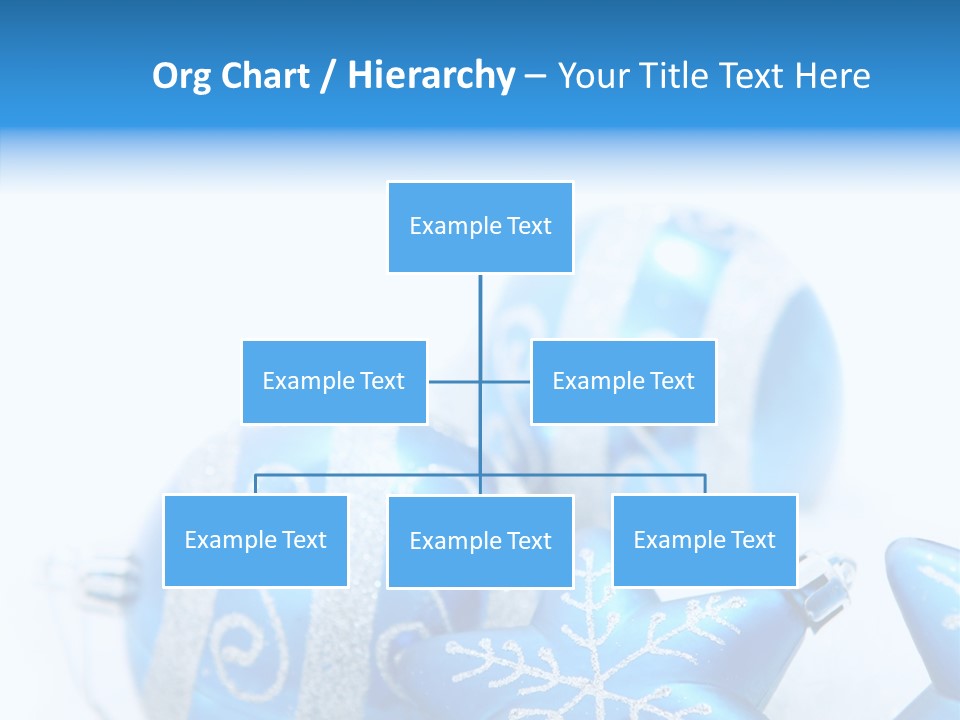 Org Chart / Hierarchy – Your Title Text Here

Example Text

Example Text

Example Text

Example Text

Example Text

Example Text